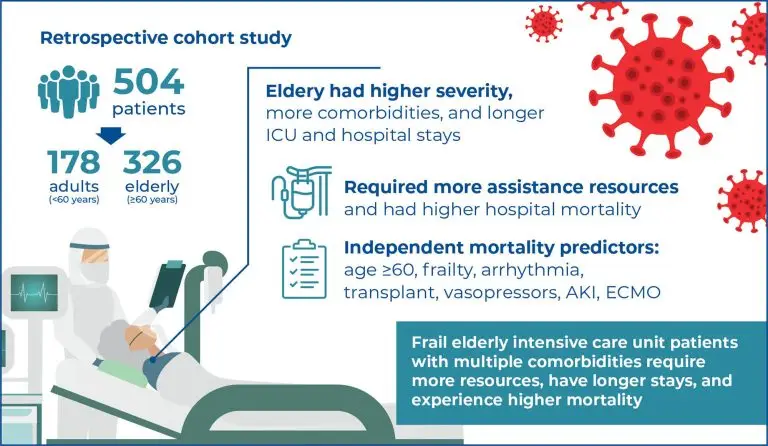 Retrospective cohort study

504 patients

178 adults (<60 years)

326 elderly (≥60 years)

Eldery had higher severity, more comorbidities, and longer ICU and hospital stays

Required more assistance resources and had higher hospital mortality

Independent mortality predictors: age ≥60, frailty, arrhythmia, transplant, vasopressors, AKI, ECMO

Frail elderly intensive care unit patients with multiple comorbidities require more resources, have longer stays, and experience higher mortality